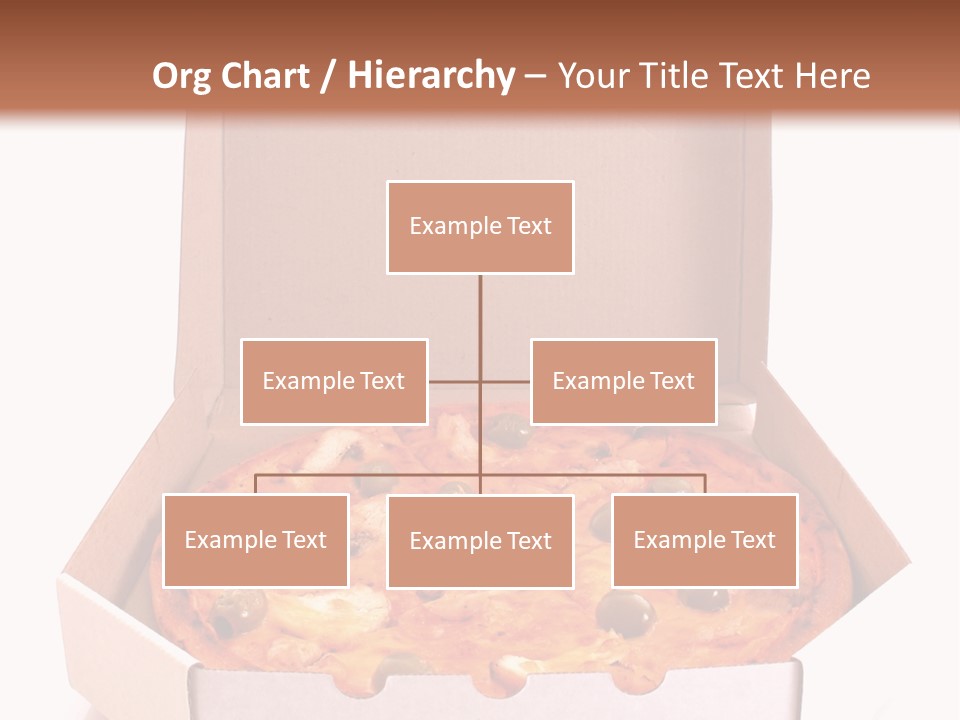 Org Chart / Hierarchy – Your Title Text Here

Example Text

Example Text

Example Text

Example Text

Example Text

Example Text